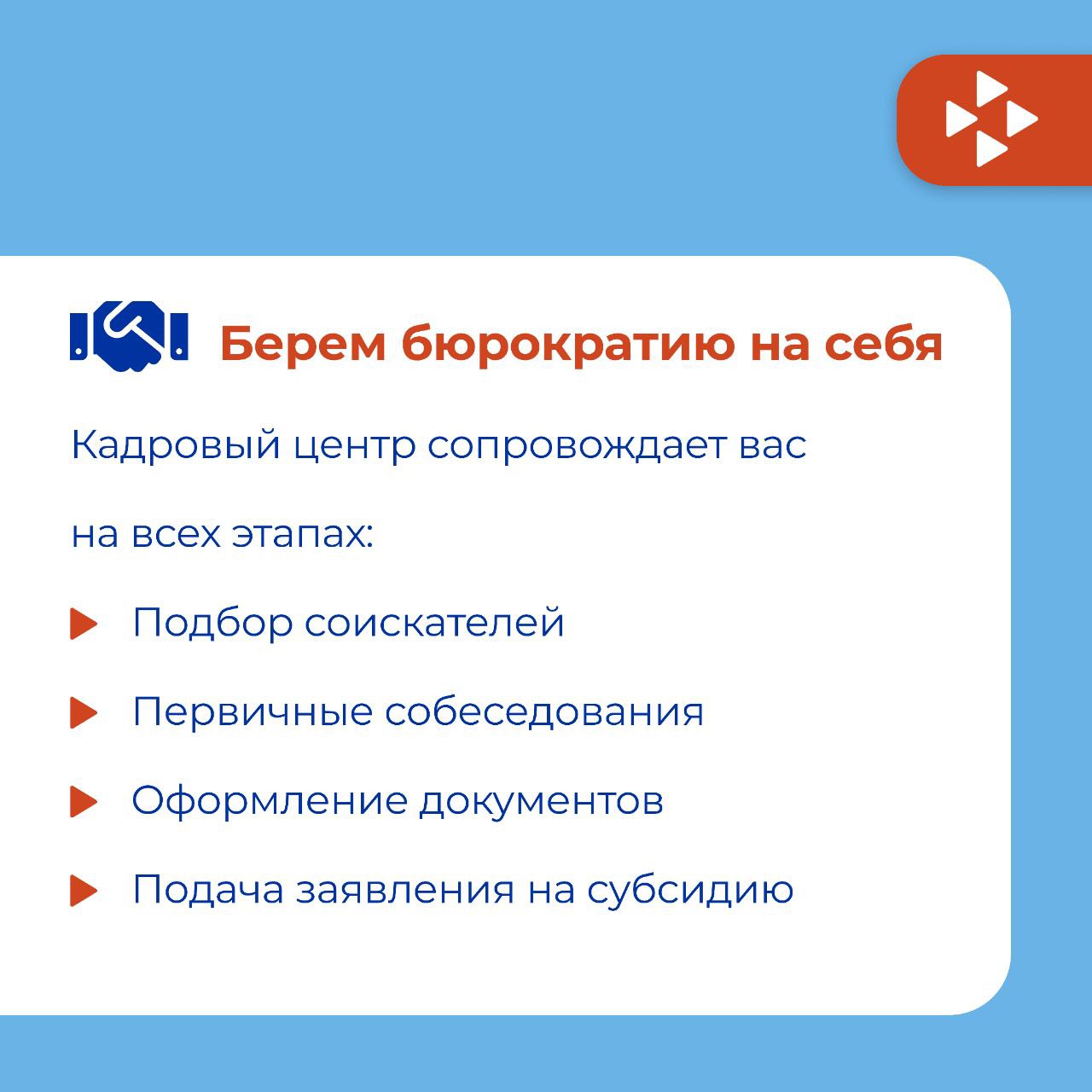 Берем бюрократию на себя

Кадровый центр сопровождает вас на всех этапах:

Подбор соискателей

Первичные собеседования

Оформление документов

Подача заявления на субсидию